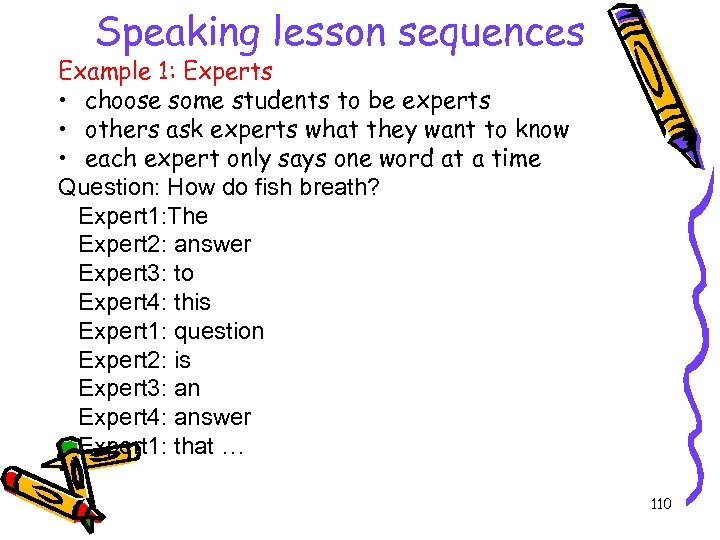 Speaking lesson sequences

Example 1: Experts

• choose some students to be experts
• others ask experts what they want to know
• each expert only says one word at a time

Question: How do fish breath?
Expert1:The
Expert2: answer
Expert3: to
Expert4: this
Expert1: question
Expert2: is
Expert3: an
Expert4: answer
Expert1: that …

110